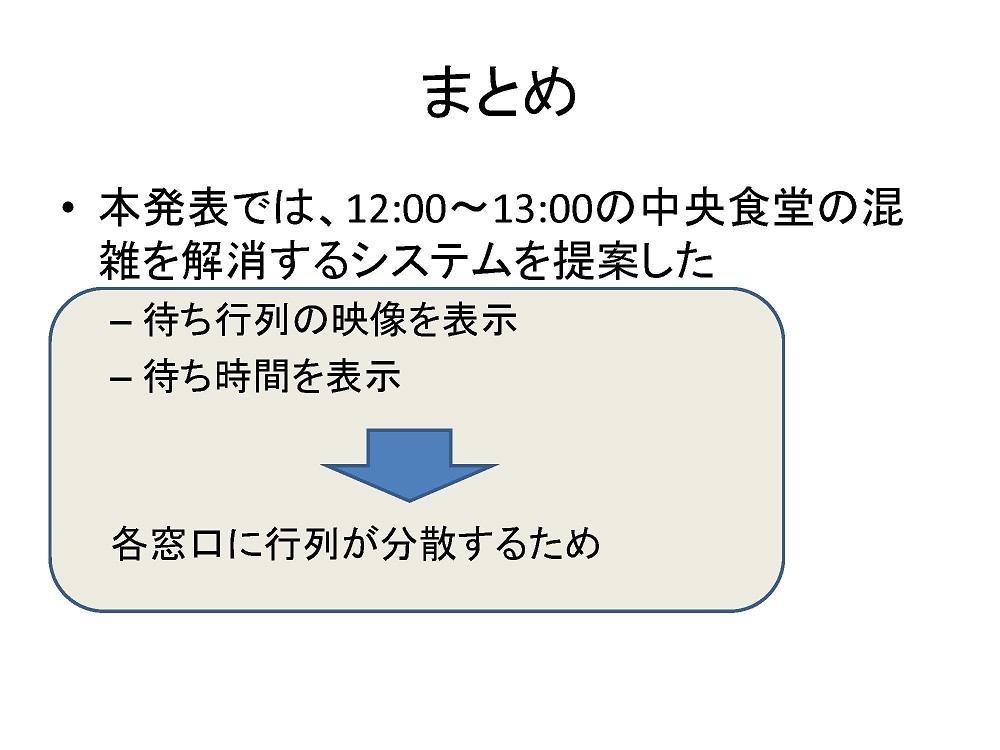 まとめ

• 本発表では、12:00～13:00の中央食堂の混雑を解消するシステムを提案した
  – 待ち行列の映像を表示
  – 待ち時間を表示

各窓口に行列が分散するため